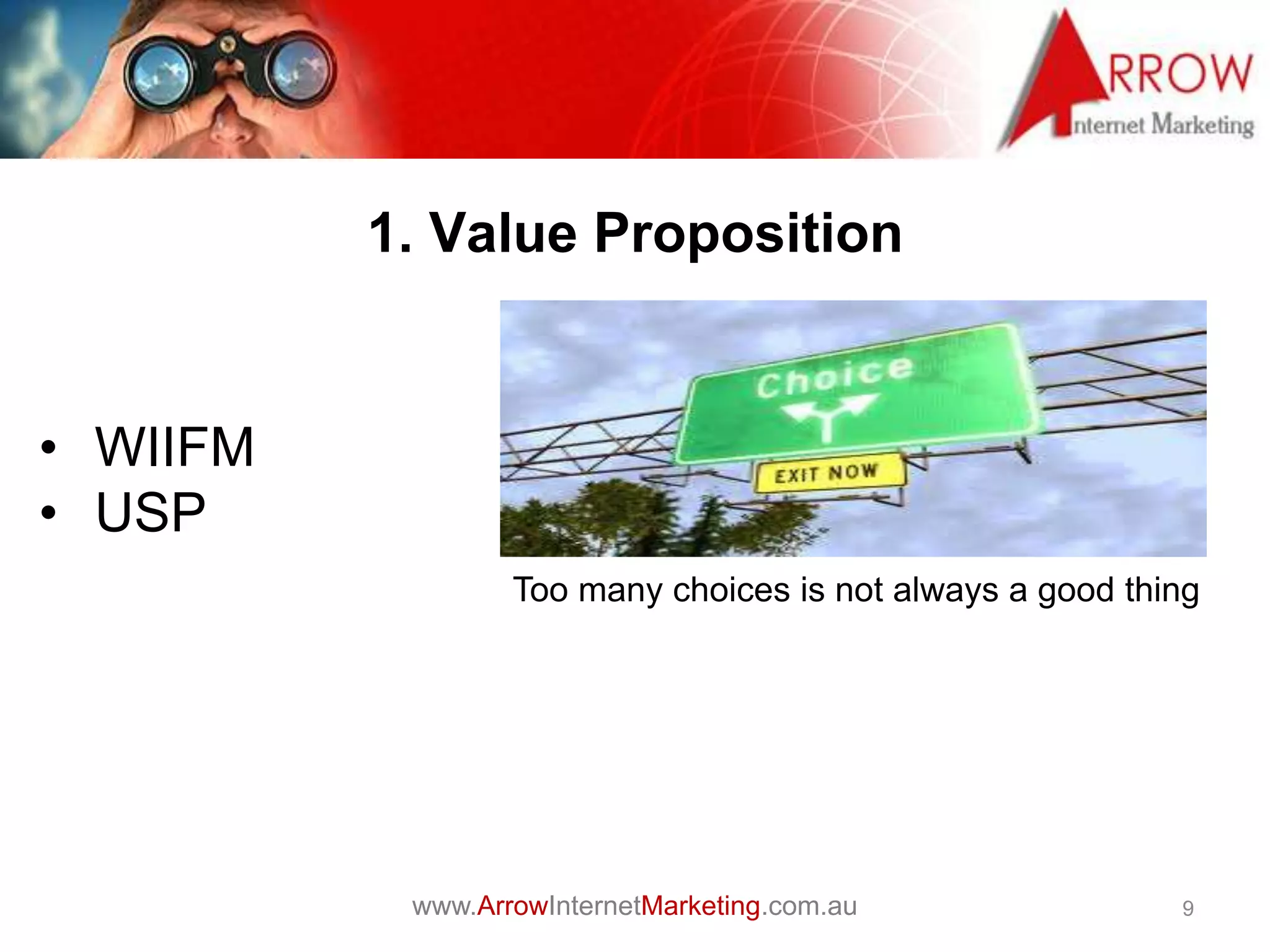 ARROW
Internet Marketing

1. Value Proposition

• WIIFM
• USP

Choice
EXIT NOW

Too many choices is not always a good thing

www.ArrowInternetMarketing.com.au

9